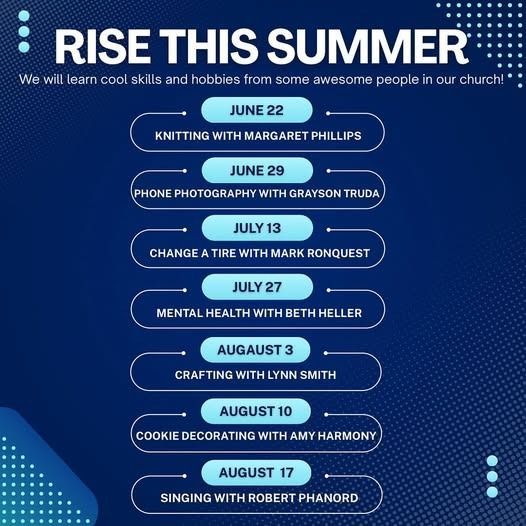 RISE THIS SUMMER

We will learn cool skills and hobbies from some awesome people in our church!

JUNE 22

KNITTING WITH MARGARET PHILLIPS

JUNE 29

PHONE PHOTOGRAPHY WITH GRAYSON TRUDA

JULY 13

CHANGE A TIRE WITH MARK RONQUEST

JULY 27

MENTAL HEALTH WITH BETH HELLER

AUGAUST 3

CRAFTING WITH LYNN SMITH

AUGUST 10

COOKIE DECORATING WITH AMY HARMONY

AUGUST 17

SINGING WITH ROBERT PHANORD